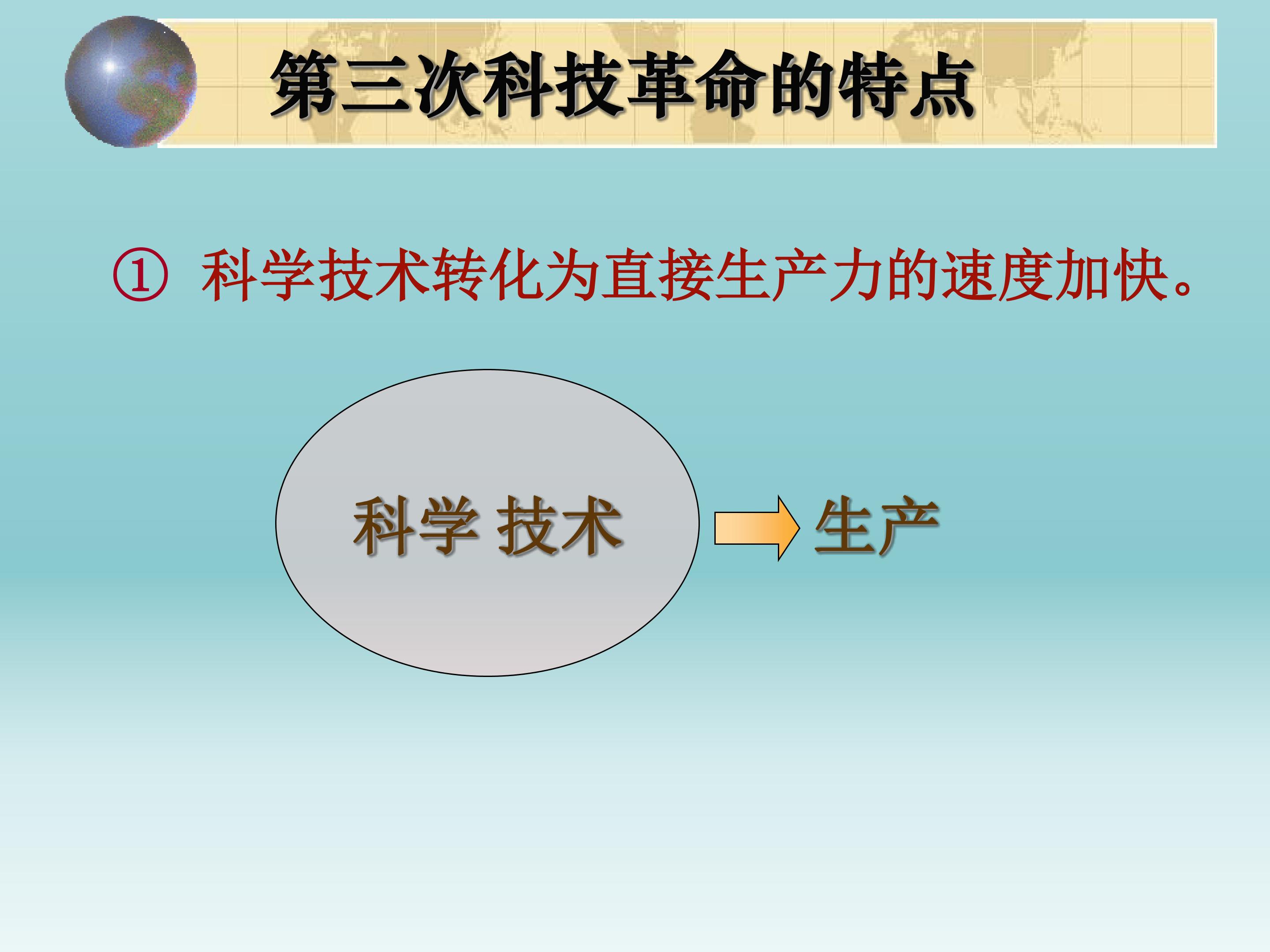 第三次科技革命的特点

① 科学技术转化为直接生产力的速度加快。

科学 技术

生产